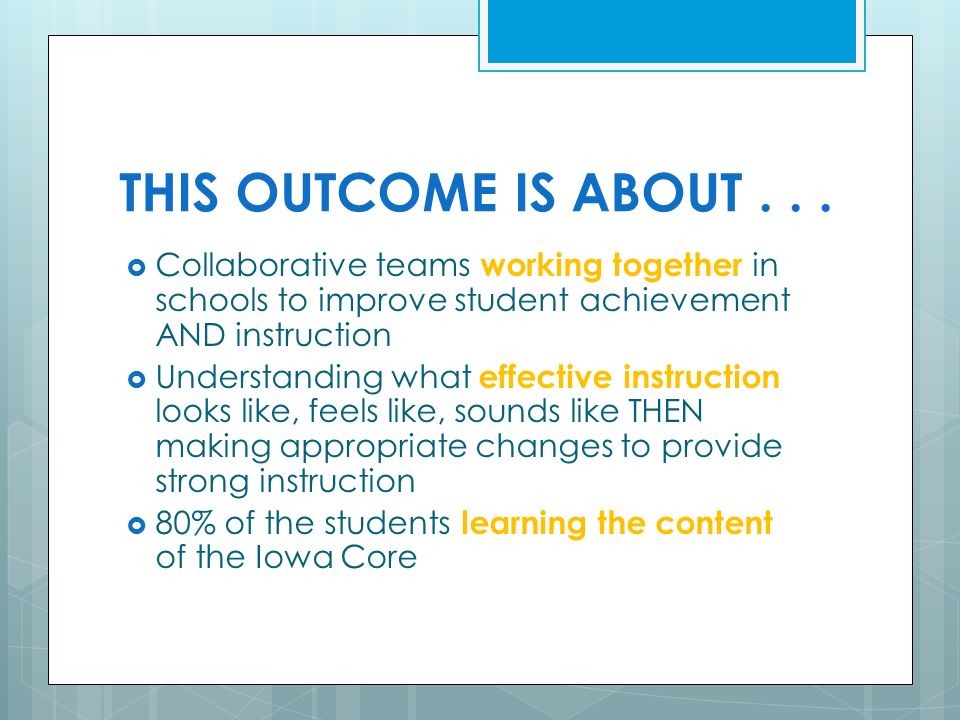 THIS OUTCOME IS ABOUT . . .

Collaborative teams working together in schools to improve student achievement AND instruction

Understanding what effective instruction looks like, feels like, sounds like THEN making appropriate changes to provide strong instruction

80% of the students learning the content of the Iowa Core